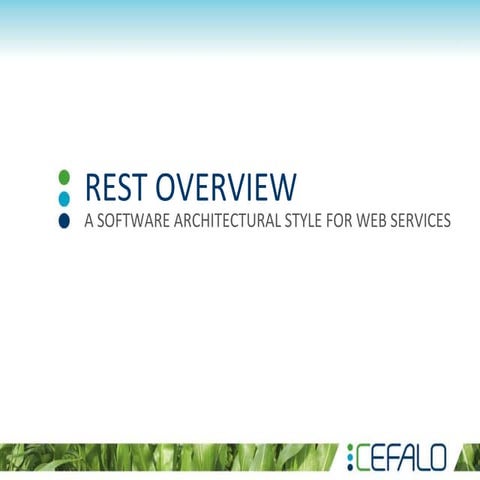 REST OVERVIEW
A SOFTWARE ARCHITECTURAL STYLE FOR WEB SERVICES

CEFALO